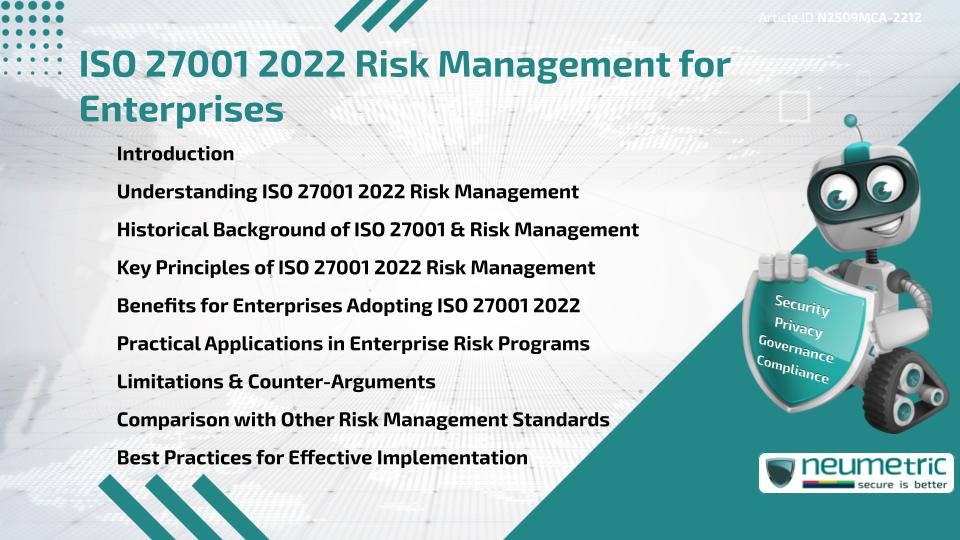 Article ID N2509MCA-2212

ISO 27001 2022 Risk Management for Enterprises

Introduction

Understanding ISO 27001 2022 Risk Management

Historical Background of ISO 27001 & Risk Management

Key Principles of ISO 27001 2022 Risk Management

Benefits for Enterprises Adopting ISO 27001 2022

Practical Applications in Enterprise Risk Programs

Limitations & Counter-Arguments

Comparison with Other Risk Management Standards

Best Practices for Effective Implementation

Security
Privacy
Governance
Compliance

neumetric
secure is better